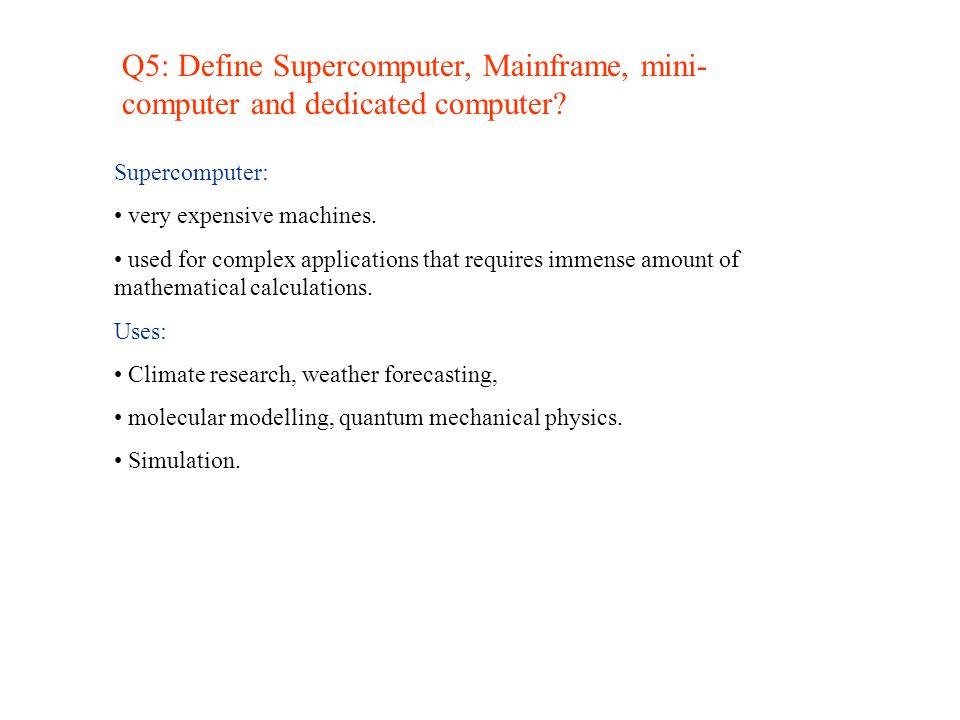 Q5: Define Supercomputer, Mainframe, mini-computer and dedicated computer?

Supercomputer:

• very expensive machines.

• used for complex applications that requires immense amount of mathematical calculations.

Uses:

• Climate research, weather forecasting,

• molecular modelling, quantum mechanical physics.

• Simulation.